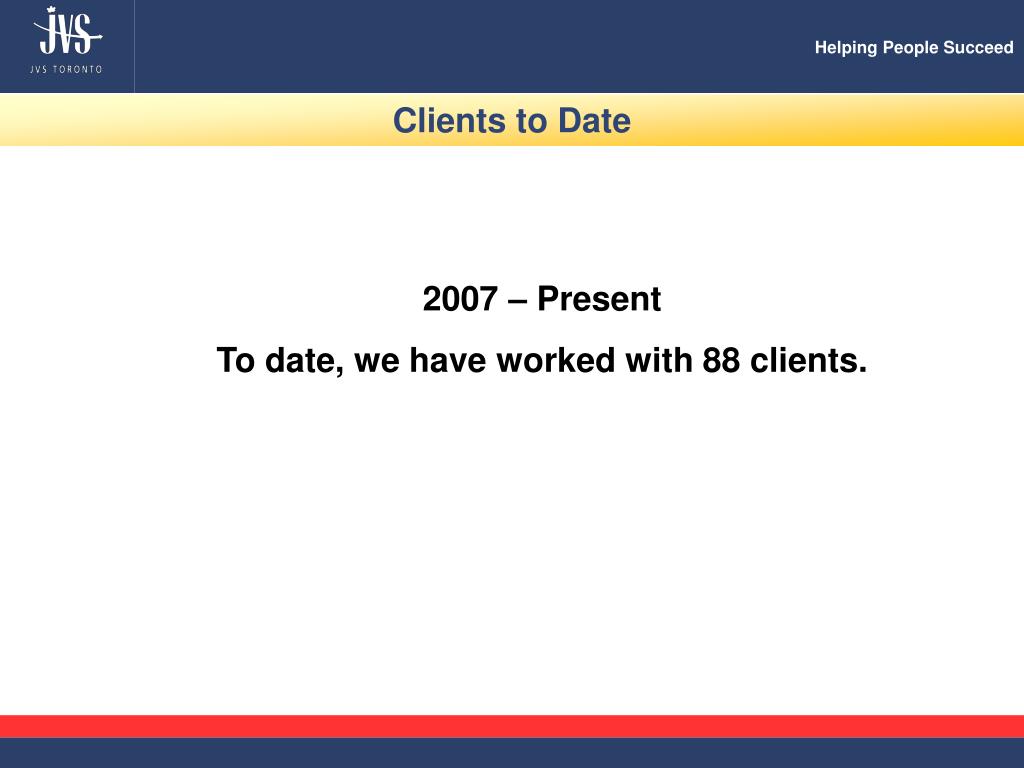 JVS
JVS TORONTO

Helping People Succeed

Clients to Date

2007 – Present

To date, we have worked with 88 clients.